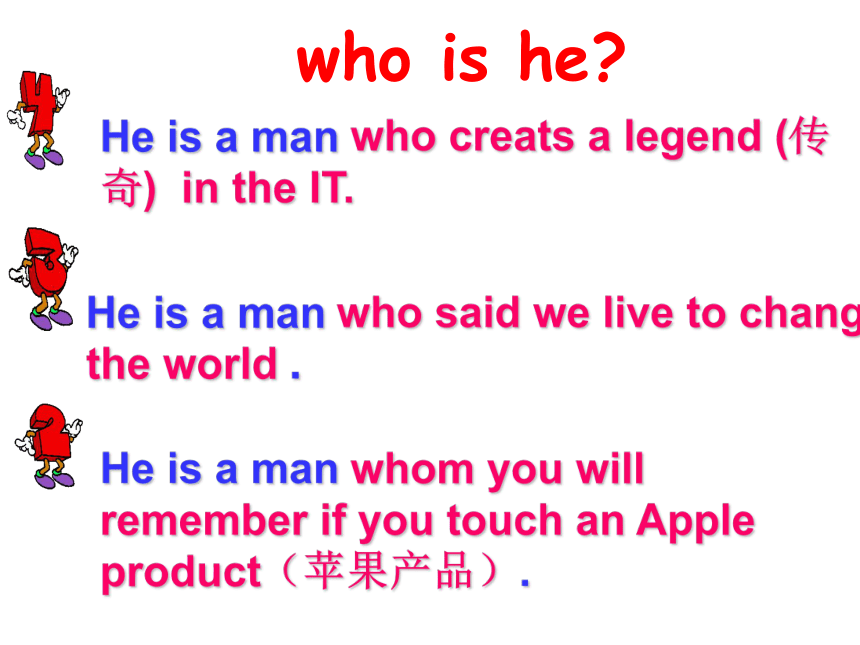 who is he?

4

He is a man who creats a legend (传奇) in the IT.

3

He is a man who said we live to chang the world .

2

He is a man whom you will remember if you touch an Apple product（苹果产品）.